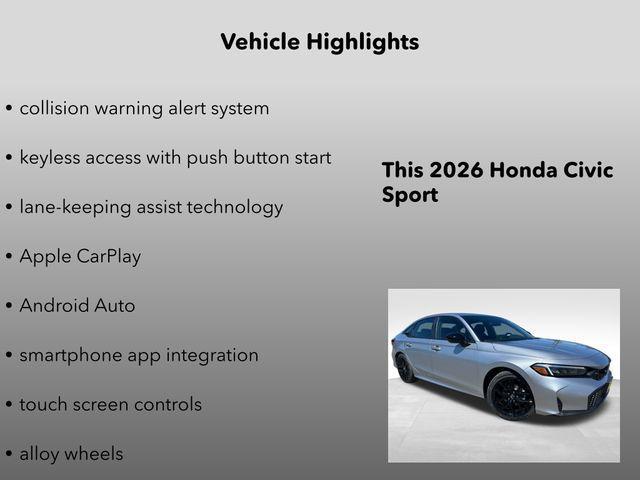 Vehicle Highlights

• collision warning alert system

• keyless access with push button start

• lane-keeping assist technology

• Apple CarPlay

• Android Auto

• smartphone app integration

• touch screen controls

• alloy wheels

This 2026 Honda Civic Sport